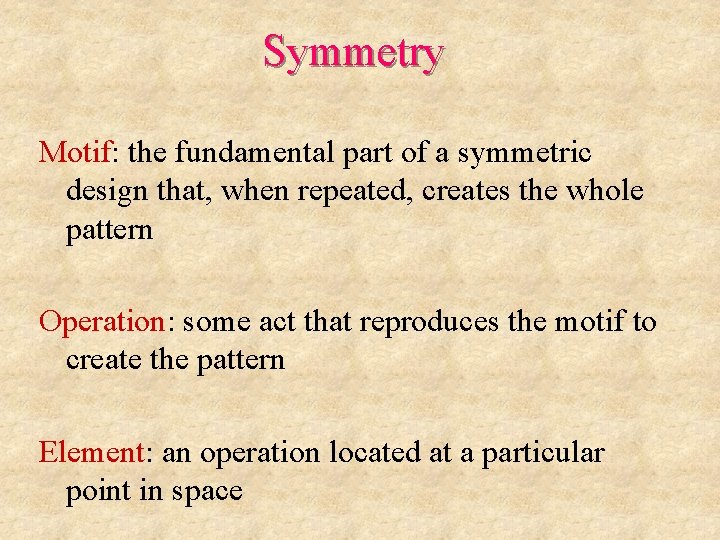 Symmetry

Motif: the fundamental part of a symmetric design that, when repeated, creates the whole pattern

Operation: some act that reproduces the motif to create the pattern

Element: an operation located at a particular point in space